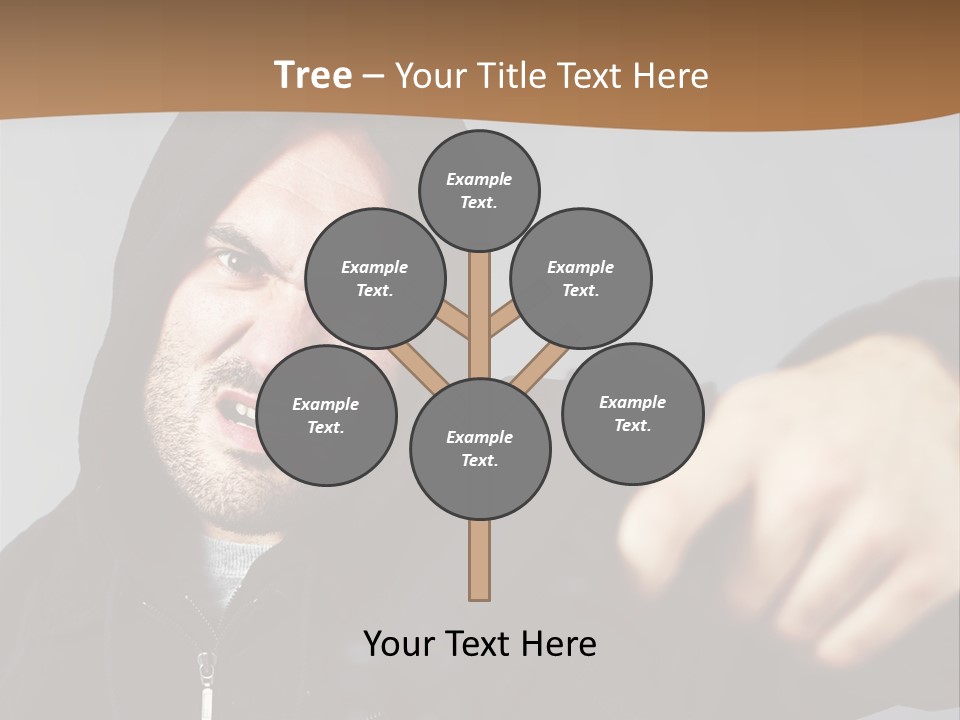 Tree – Your Title Text Here

Example Text.

Example Text.

Example Text.

Example Text.

Example Text.

Example Text.

Your Text Here